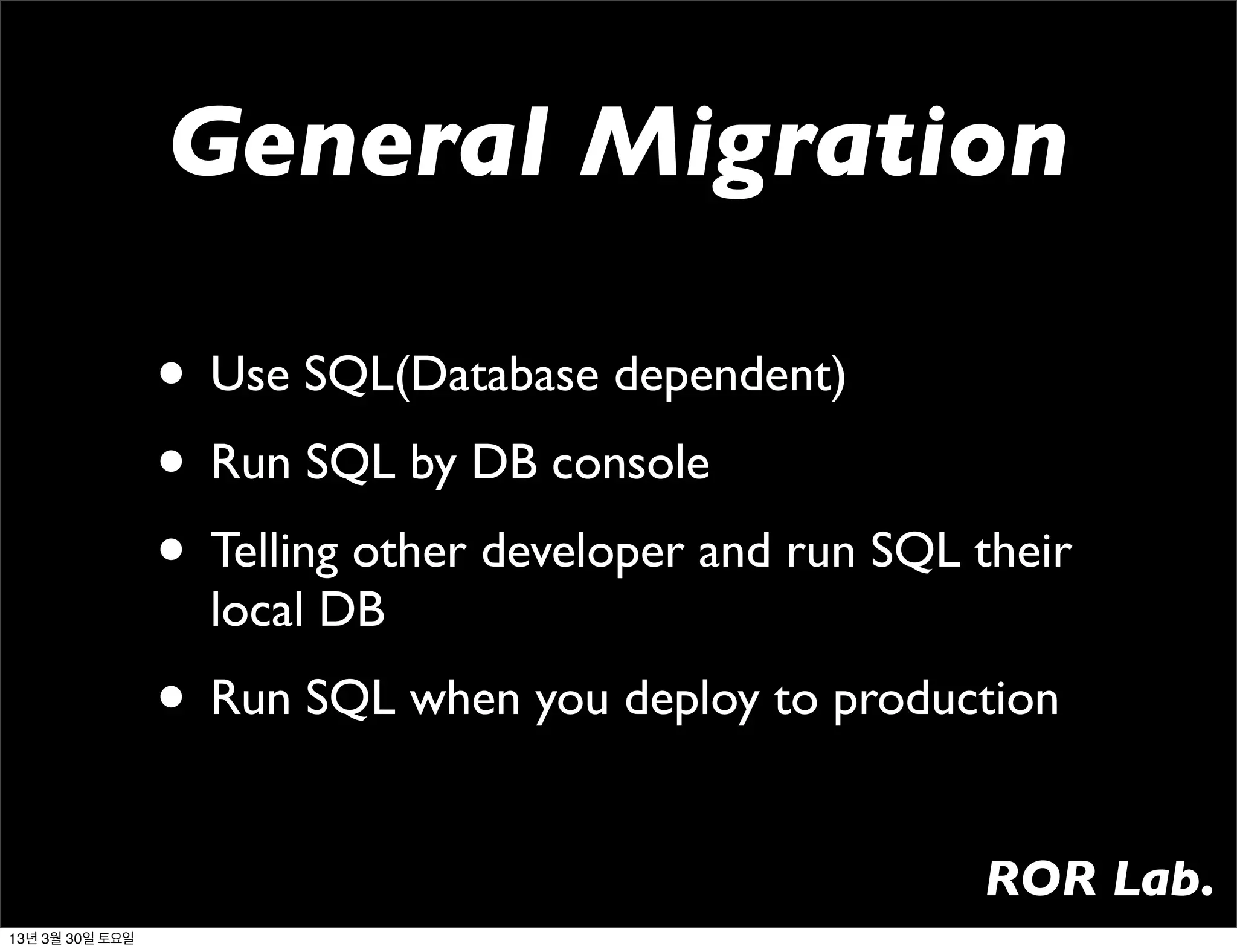 General Migration

• Use SQL(Database dependent)

• Run SQL by DB console

• Telling other developer and run SQL their local DB

• Run SQL when you deploy to production

ROR Lab.

13년 3월 30일 토요일